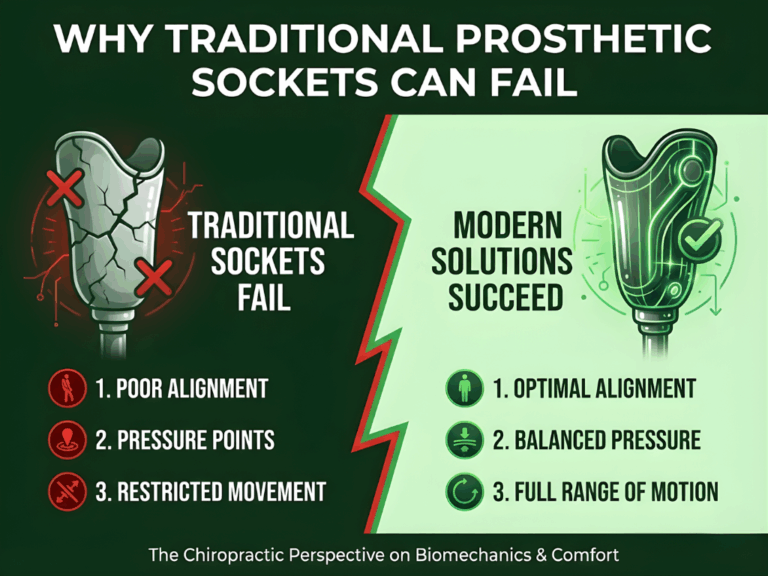 WHY TRADITIONAL PROSTHETIC SOCKETS CAN FAIL

TRADITIONAL SOCKETS FAIL

1. POOR ALIGNMENT

2. PRESSURE POINTS

3. RESTRICTED MOVEMENT

MODERN SOLUTIONS SUCCEED

1. OPTIMAL ALIGNMENT

2. BALANCED PRESSURE

3. FULL RANGE OF MOTION

The Chiropractic Perspective on Biomechanics & Comfort